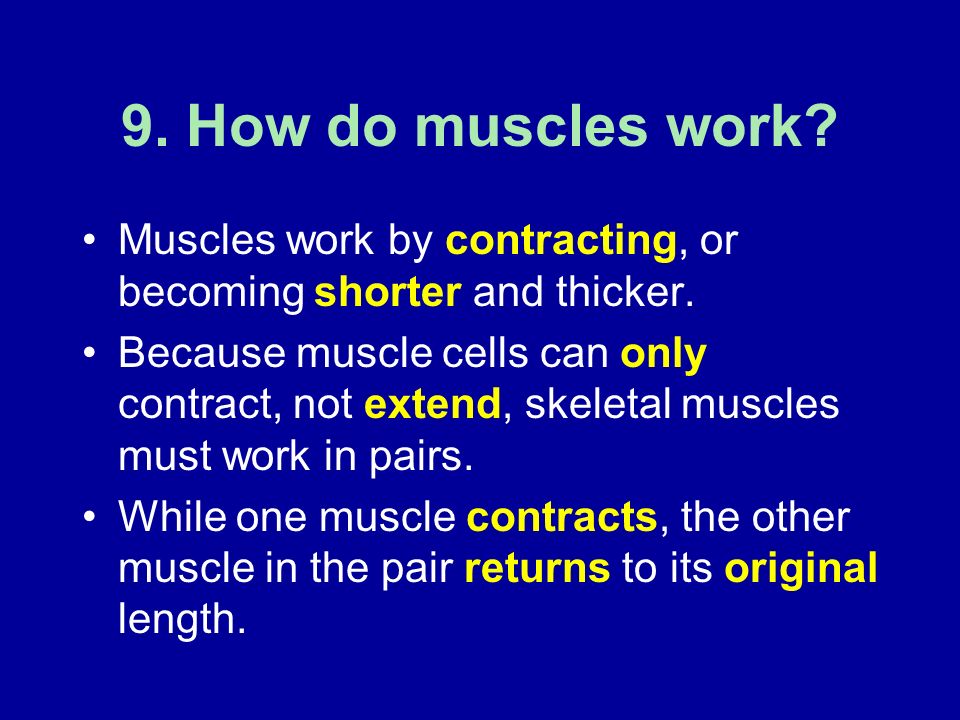 9. How do muscles work?

• Muscles work by contracting, or becoming shorter and thicker.

• Because muscle cells can only contract, not extend, skeletal muscles must work in pairs.

• While one muscle contracts, the other muscle in the pair returns to its original length.